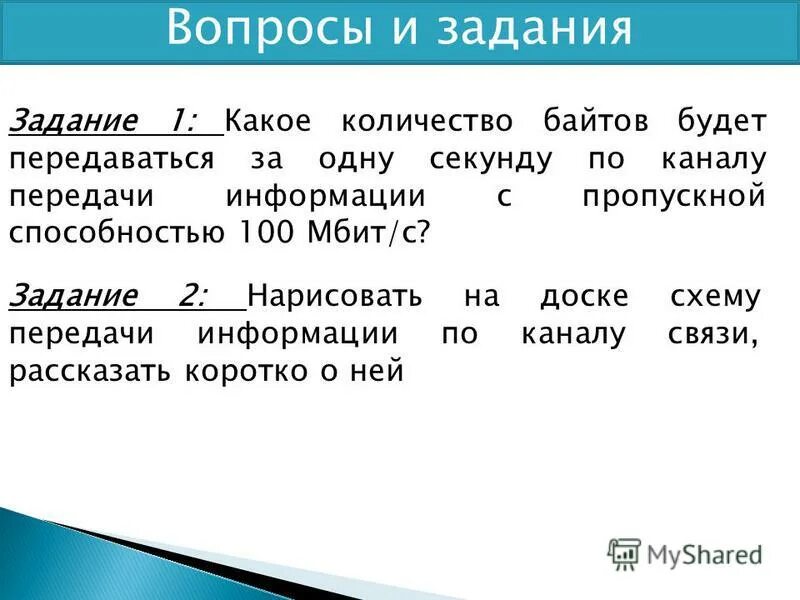 Вопросы и задания

Задание 1: Какое количество байтов будет передаваться за одну секунду по каналу передачи информации с пропускной способностью 100 Мбит/с?

Задание 2: Нарисовать на доске схему передачи информации по каналу связи, рассказать коротко о ней

MyShared